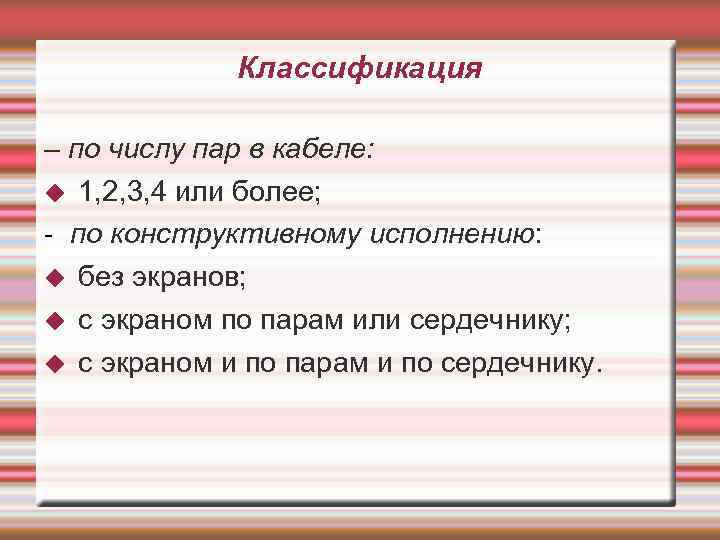 Классификация

– по числу пар в кабеле:
◆ 1,2,3,4 или более;
- по конструктивному исполнению:
◆ без экранов;
◆ с экраном по парам или сердечнику;
◆ с экраном и по парам и по сердечнику.